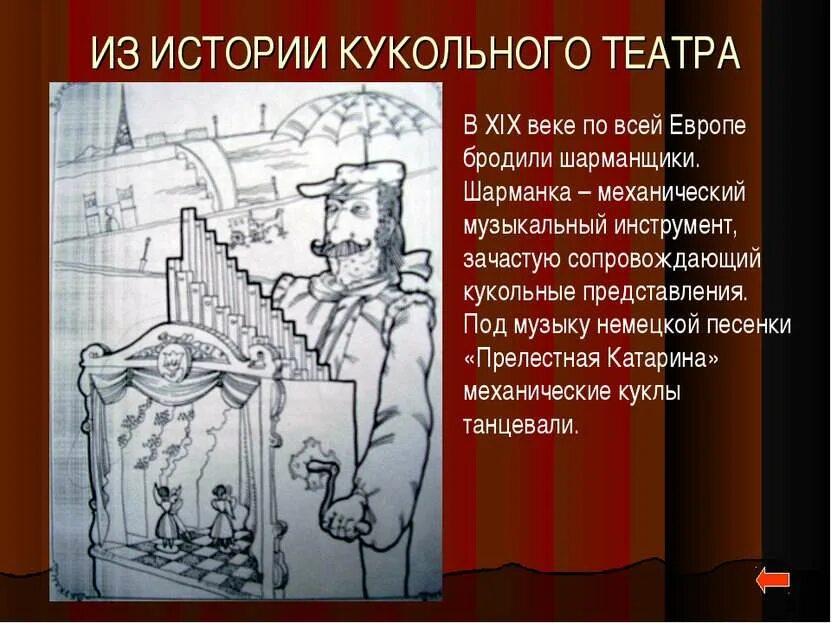 ИЗ ИСТОРИИ КУКОЛЬНОГО ТЕАТРА

В XIX веке по всей Европе бродили шарманщики. Шарманка – механический музыкальный инструмент, зачастую сопровождающий кукольные представления. Под музыку немецкой песенки «Прелестная Катарина» механические куклы танцевали.